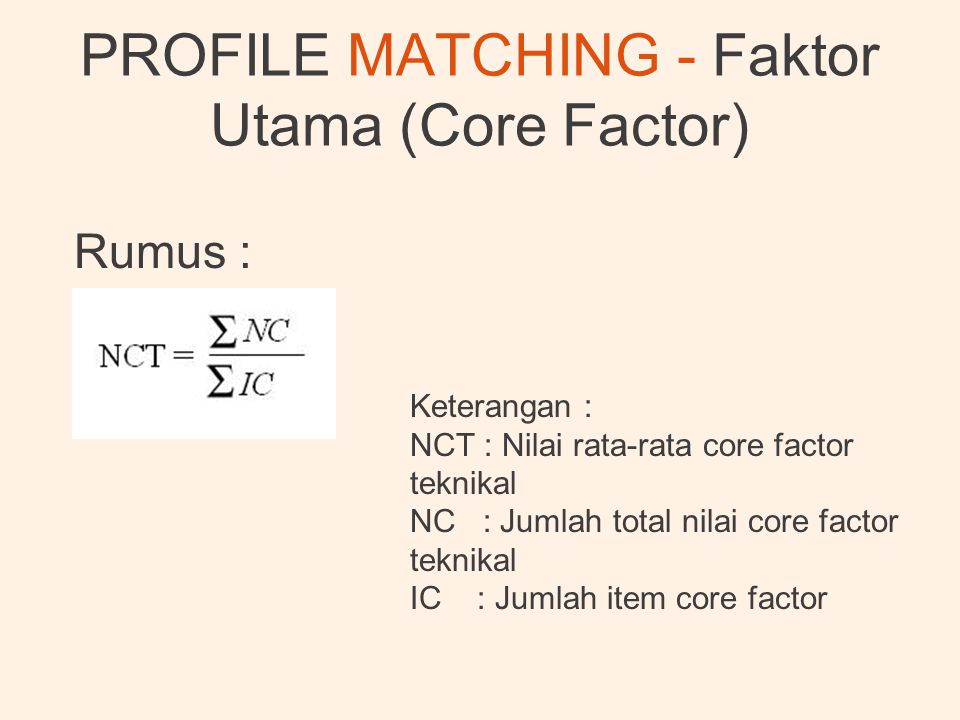 PROFILE MATCHING - Faktor Utama (Core Factor)

Rumus :

$NCT = \frac{\sum NC}{\sum IC}$

Keterangan :
NCT : Nilai rata-rata core factor teknikal
NC : Jumlah total nilai core factor teknikal
IC : Jumlah item core factor